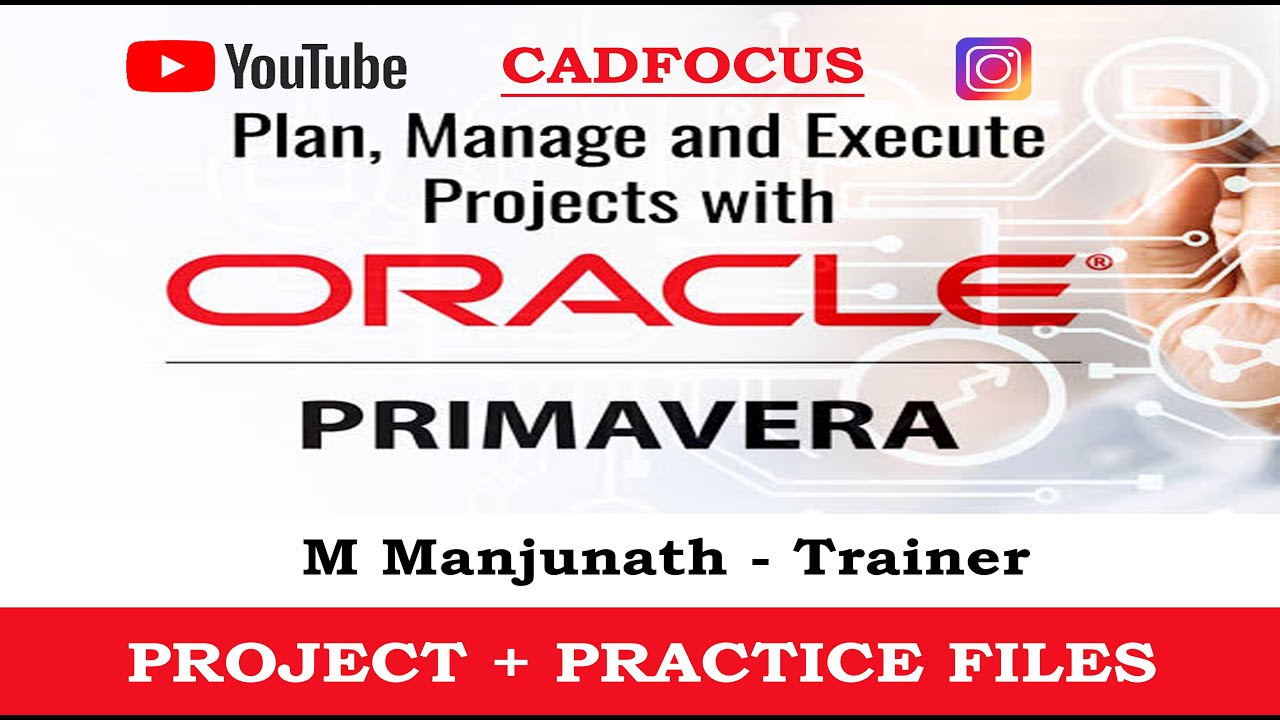 YouTube CADFOCUS

Plan, Manage and Execute Projects with

ORACLE®

PRIMAVERA

M Manjunath - Trainer

PROJECT + PRACTICE FILES